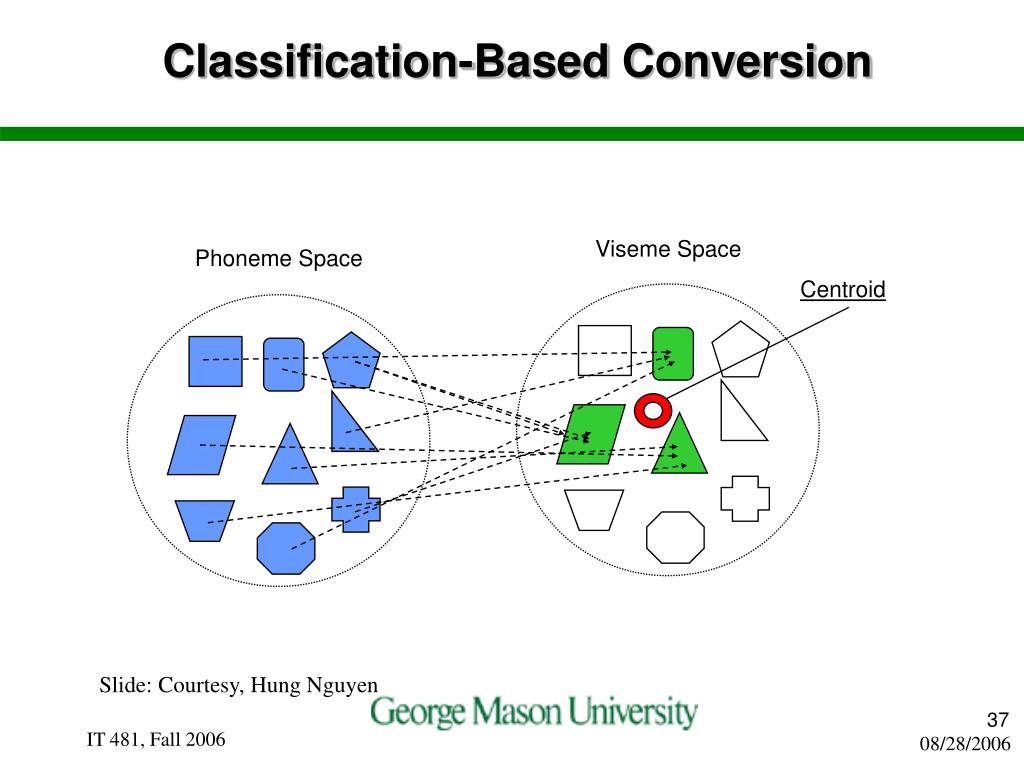 Classification-Based Conversion

Phoneme Space

Viseme Space

Centroid

Slide: Courtesy, Hung Nguyen

George Mason University

IT 481, Fall 2006

37

08/28/2006